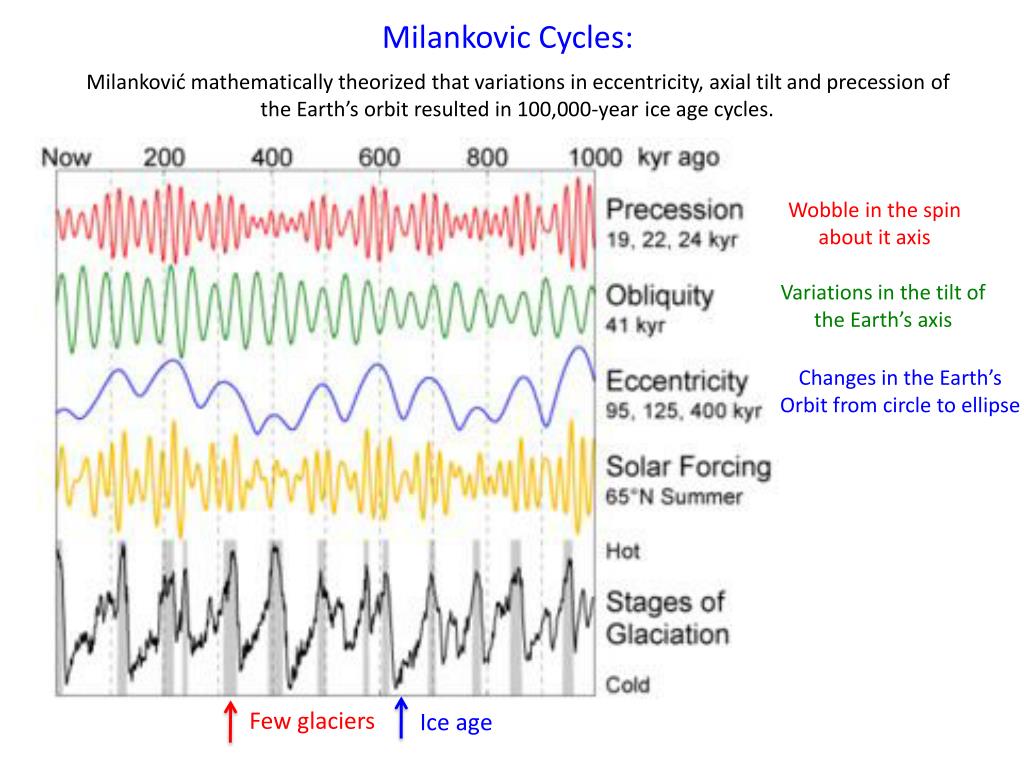 Milankovic Cycles:

Milanković mathematically theorized that variations in eccentricity, axial tilt and precession of the Earth's orbit resulted in 100,000-year ice age cycles.

Now 200 400 600 800 1000 kyr ago

Precession
19, 22, 24 kyr

Wobble in the spin about it axis

Obliquity
41 kyr

Variations in the tilt of the Earth's axis

Eccentricity
95, 125, 400 kyr

Changes in the Earth's Orbit from circle to ellipse

Solar Forcing
65°N Summer

Hot

Stages of Glaciation

Cold

Few glaciers

Ice age